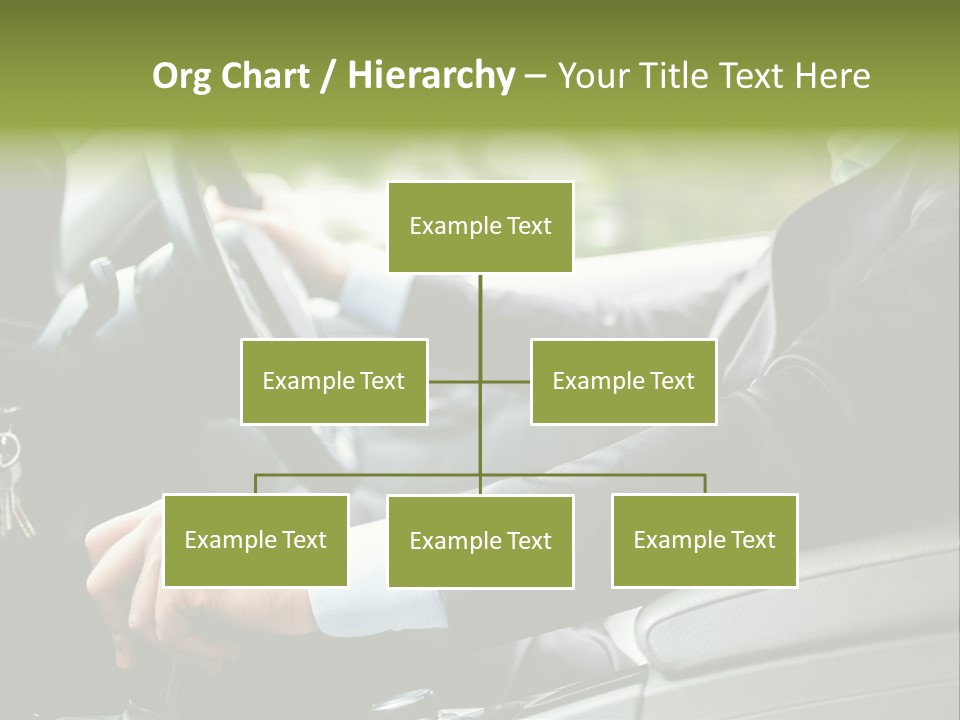 Org Chart / Hierarchy – Your Title Text Here

Example Text

Example Text

Example Text

Example Text

Example Text

Example Text